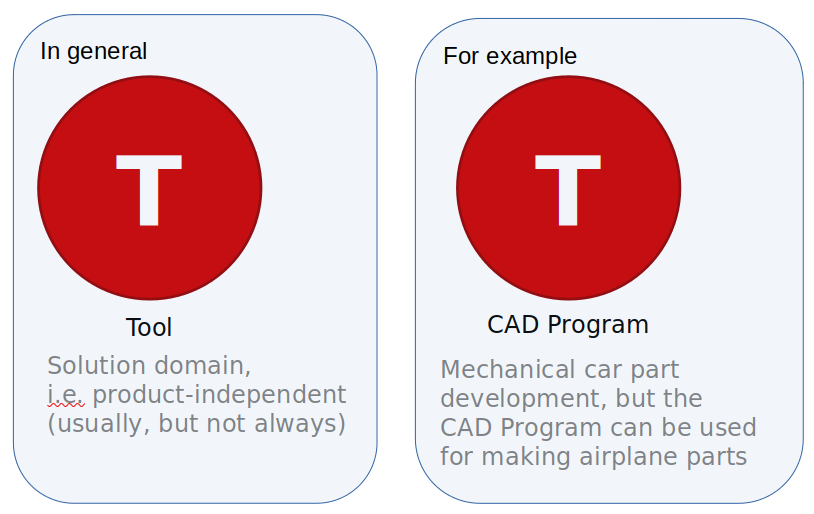 In general

T

Tool

Solution domain, i.e. product-independent (usually, but not always)

For example

T

CAD Program

Mechanical car part development, but the CAD Program can be used for making airplane parts